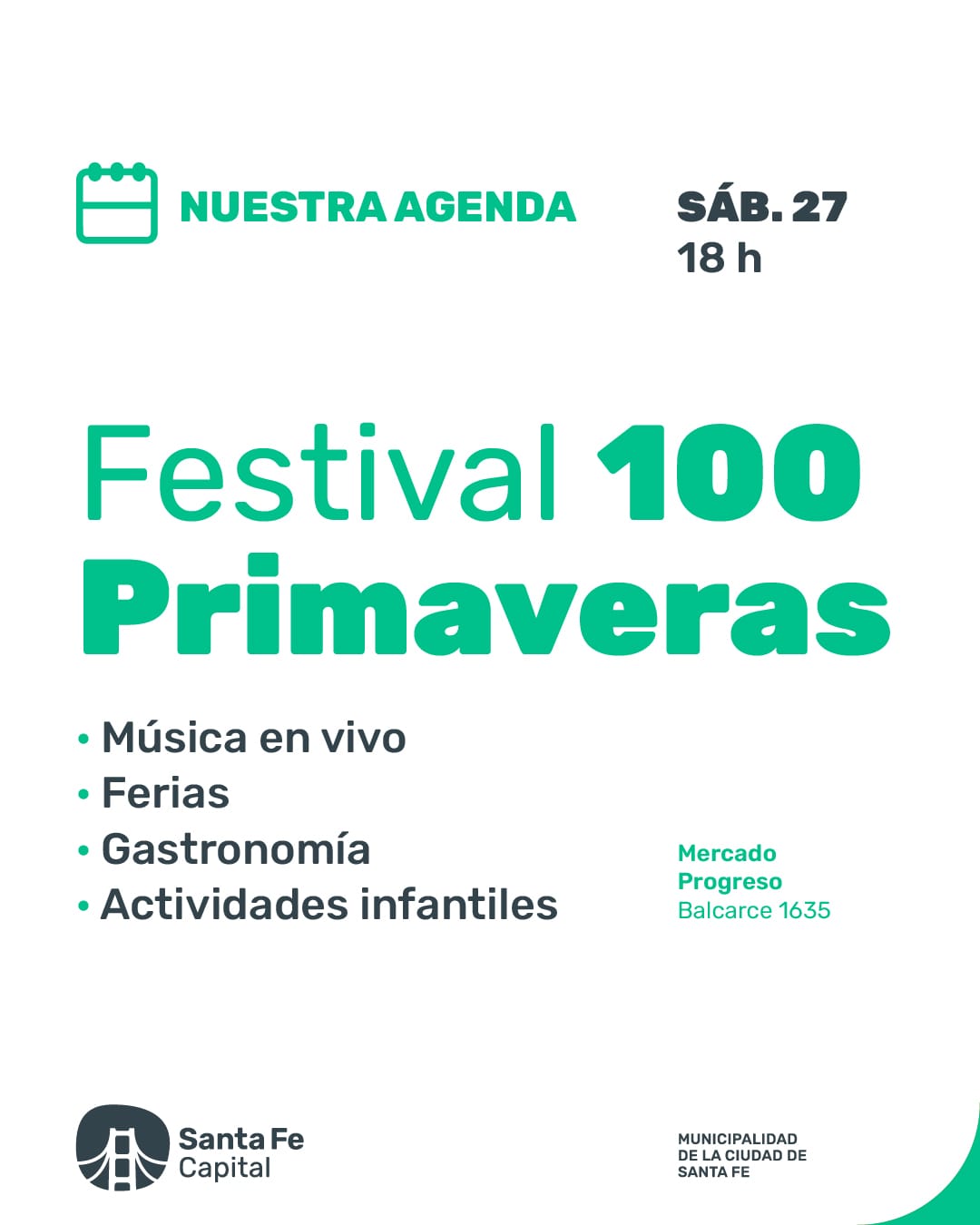 NUESTRA AGENDA

SÁB. 27
18 h

Festival 100 Primaveras

• Música en vivo
• Ferias
• Gastronomía
• Actividades infantiles

Mercado Progreso
Balcarce 1635

Santa Fe Capital

MUNICIPALIDAD DE LA CIUDAD DE SANTA FE